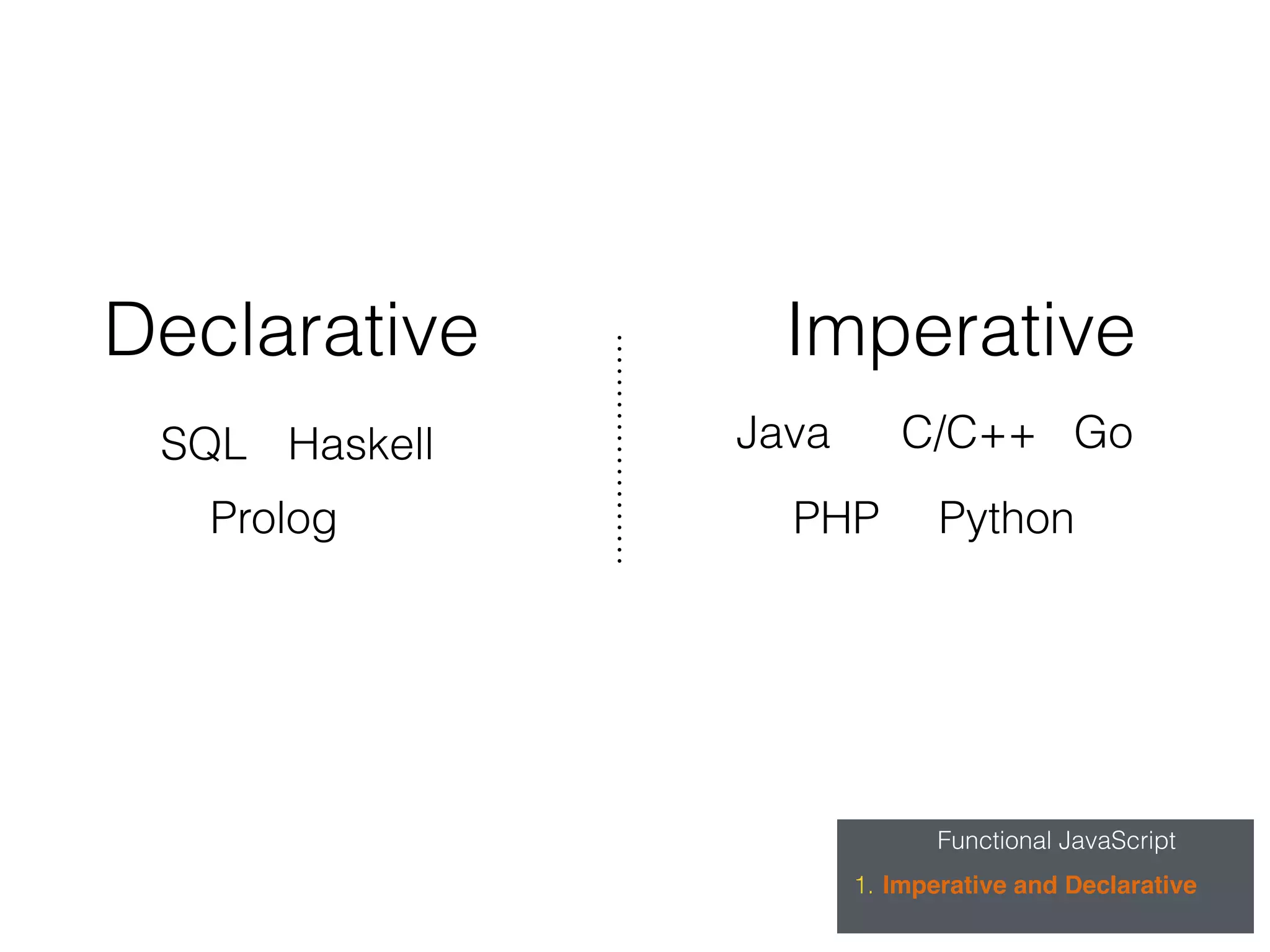 Declarative

SQL Haskell

Prolog

Imperative

Java C/C++ Go

PHP Python

Functional JavaScript

1. Imperative and Declarative